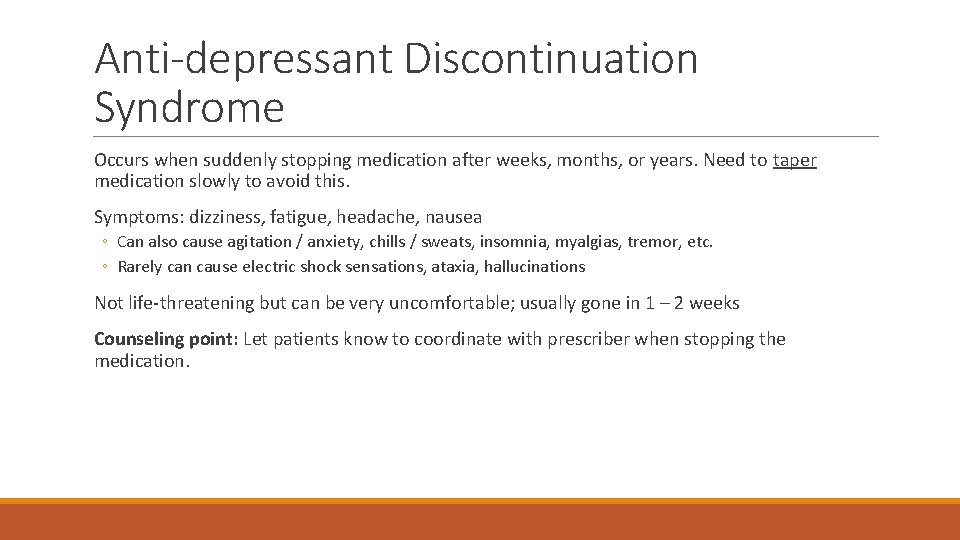 Anti-depressant Discontinuation Syndrome

Occurs when suddenly stopping medication after weeks, months, or years. Need to taper medication slowly to avoid this.

Symptoms: dizziness, fatigue, headache, nausea

◦ Can also cause agitation / anxiety, chills / sweats, insomnia, myalgias, tremor, etc.
◦ Rarely can cause electric shock sensations, ataxia, hallucinations

Not life-threatening but can be very uncomfortable; usually gone in 1 – 2 weeks

Counseling point: Let patients know to coordinate with prescriber when stopping the medication.